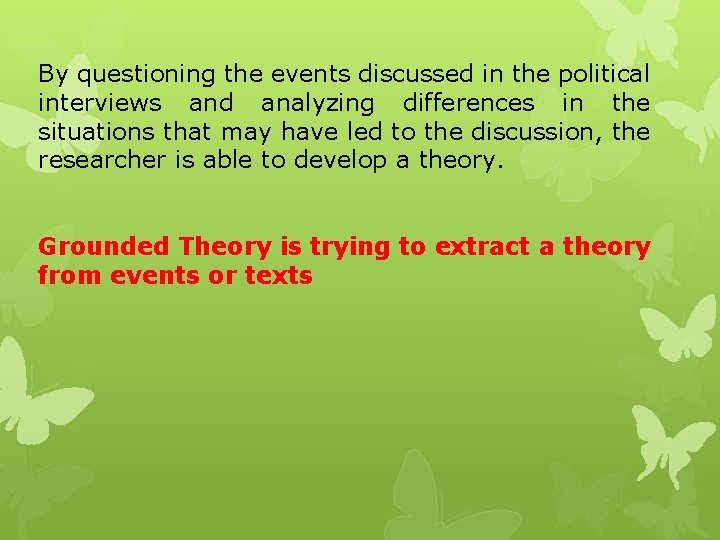 By questioning the events discussed in the political interviews and analyzing differences in the situations that may have led to the discussion, the researcher is able to develop a theory.

Grounded Theory is trying to extract a theory from events or texts